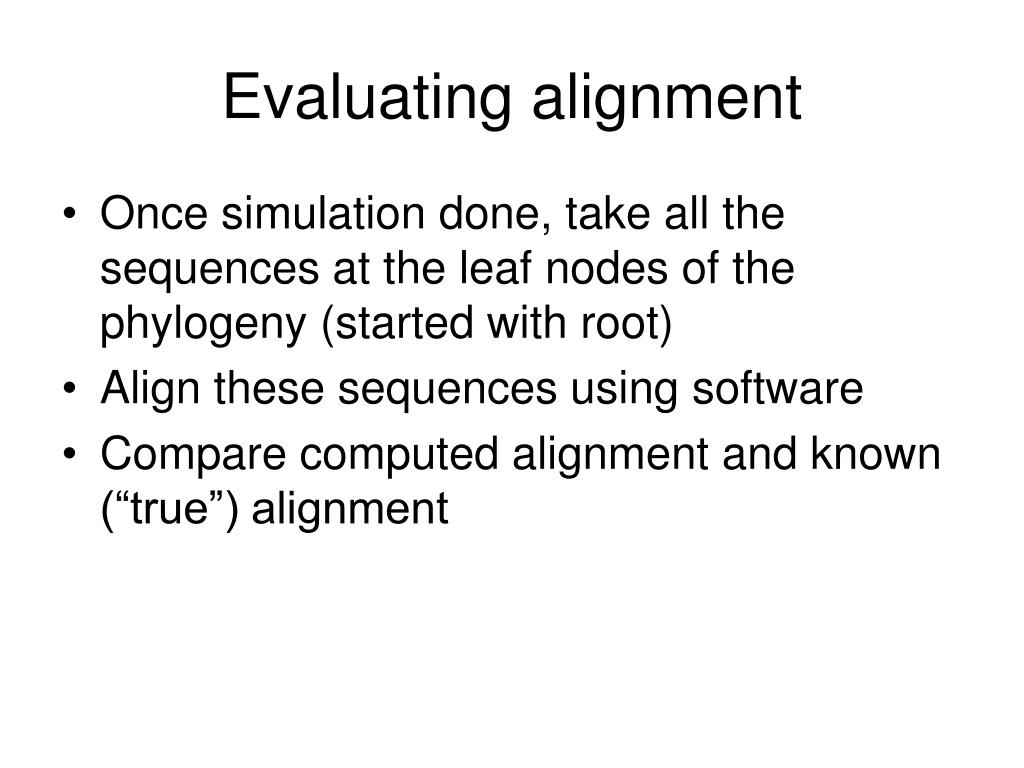 Evaluating alignment

• Once simulation done, take all the sequences at the leaf nodes of the phylogeny (started with root)
• Align these sequences using software
• Compare computed alignment and known (“true”) alignment